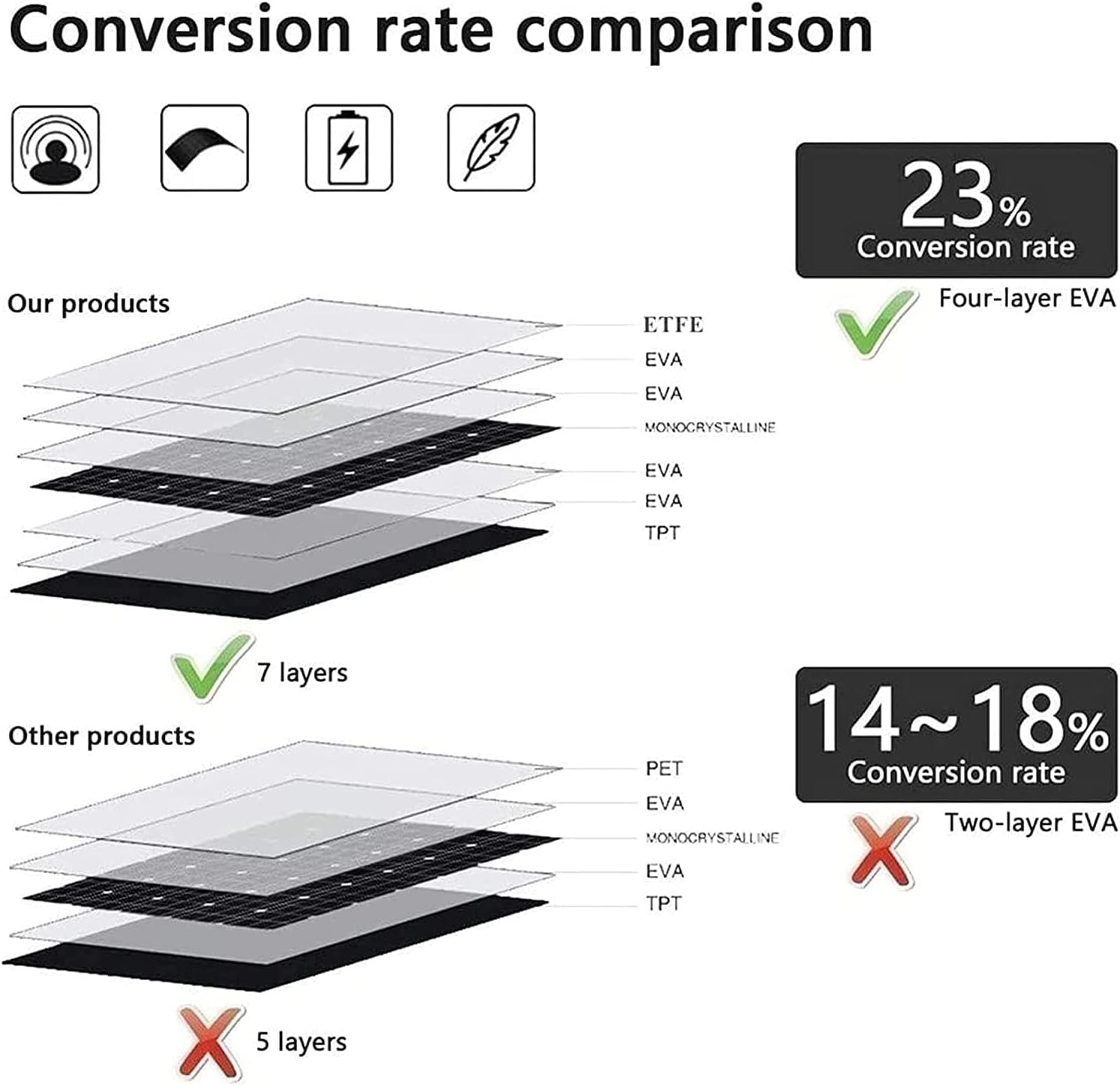 Conversion rate comparison

23%
Conversion rate

Four-layer EVA

Our products

ETFE
EVA
EVA
MONOCRYSTALLINE
EVA
EVA
TPT

7 layers

Other products

14~18%
Conversion rate

Two-layer EVA

PET
EVA
MONOCRYSTALLINE
EVA
TPT

5 layers